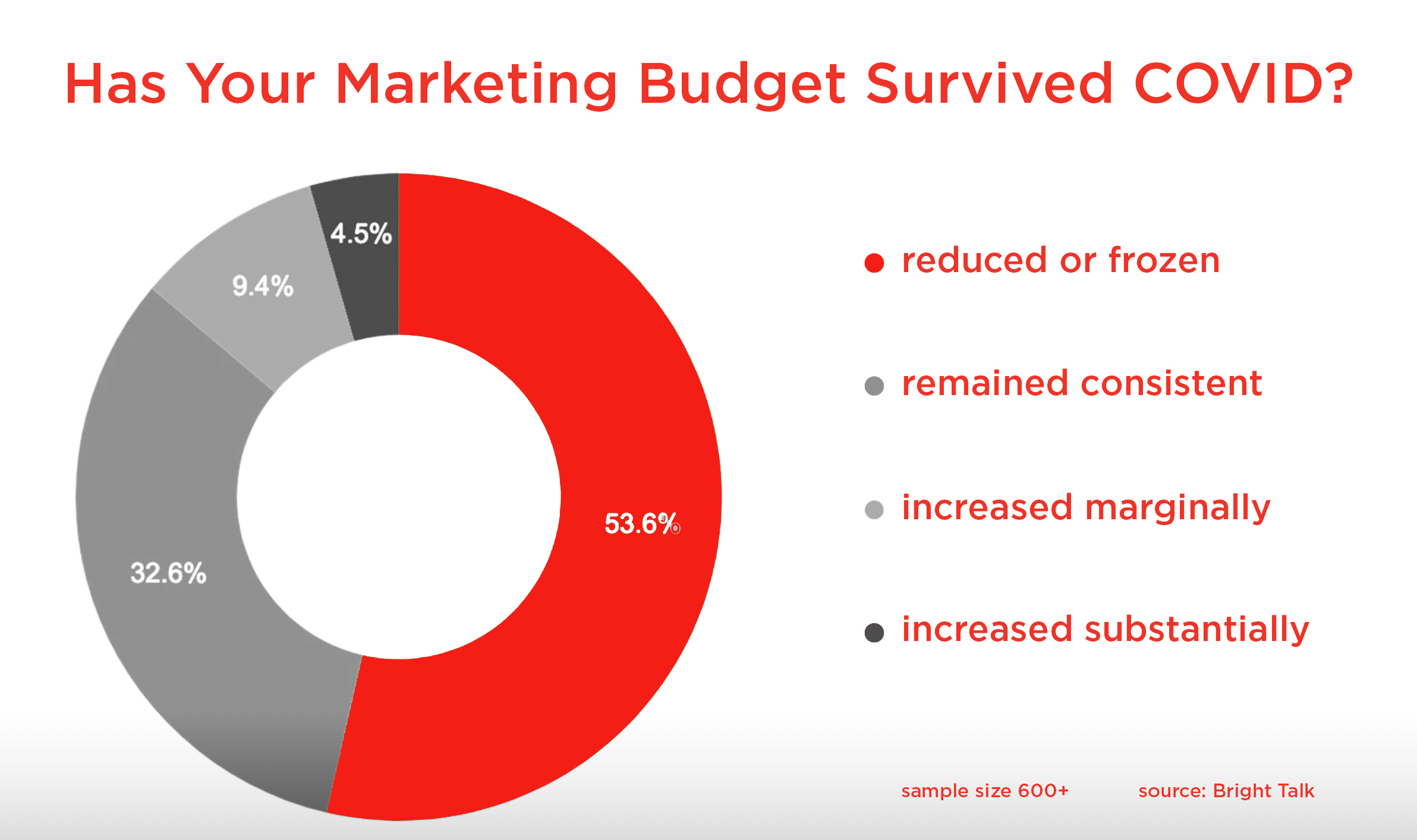 Has Your Marketing Budget Survived COVID?

4.5%
9.4%
32.6%
53.6%

reduced or frozen
remained consistent
increased marginally
increased substantially

sample size 600+
source: Bright Talk